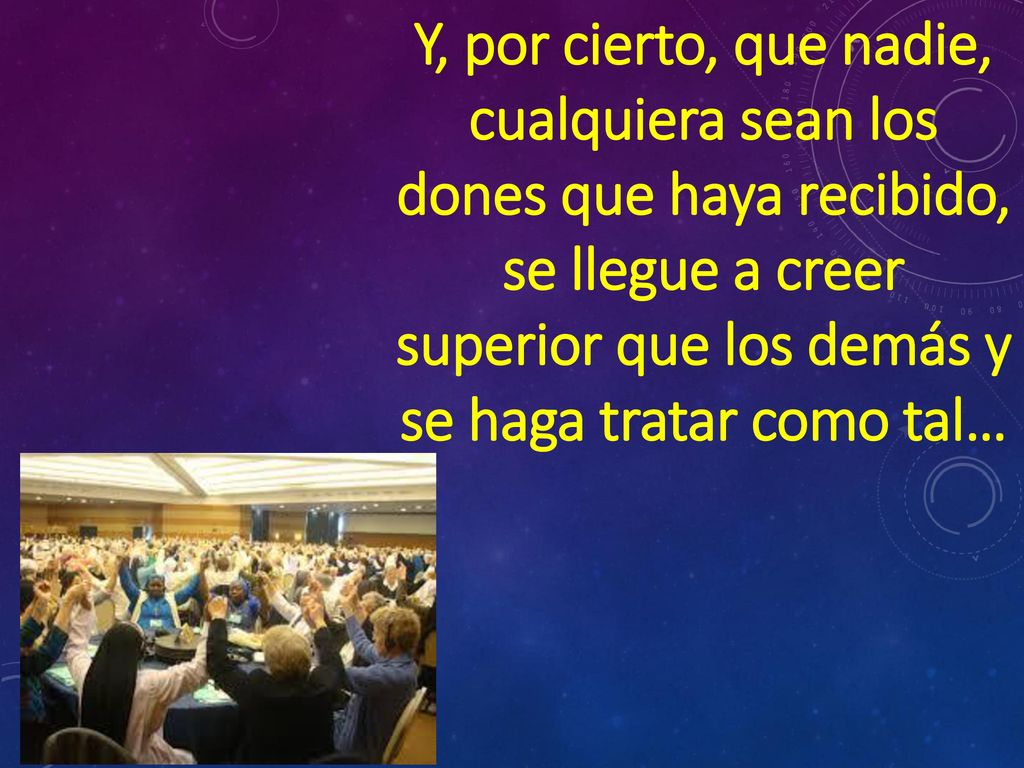 Y, por cierto, que nadie, cualquiera sean los dones que haya recibido, se llegue a creer superior que los demás y se haga tratar como tal…